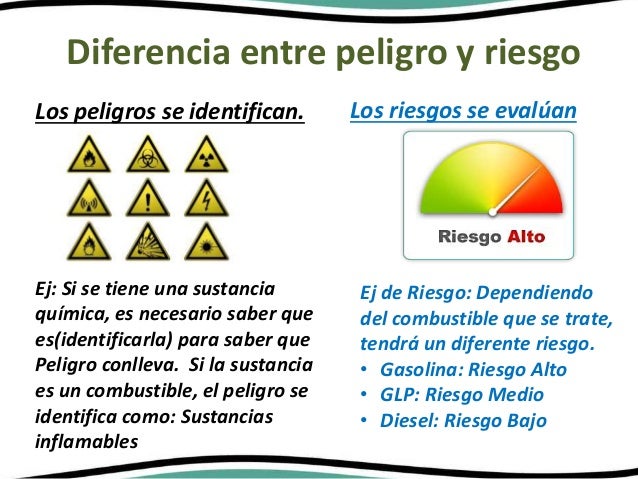 Diferencia entre peligro y riesgo

Los peligros se identifican.

Ej: Si se tiene una sustancia química, es necesario saber que es(identificarla) para saber que Peligro conlleva.  Si la sustancia es un combustible, el peligro se identifica como: Sustancias inflamables

Los riesgos se evalúan

Riesgo Alto

Ej de Riesgo: Dependiendo del combustible que se trate, tendrá un diferente riesgo.
• Gasolina: Riesgo Alto
• GLP: Riesgo Medio
• Diesel: Riesgo Bajo